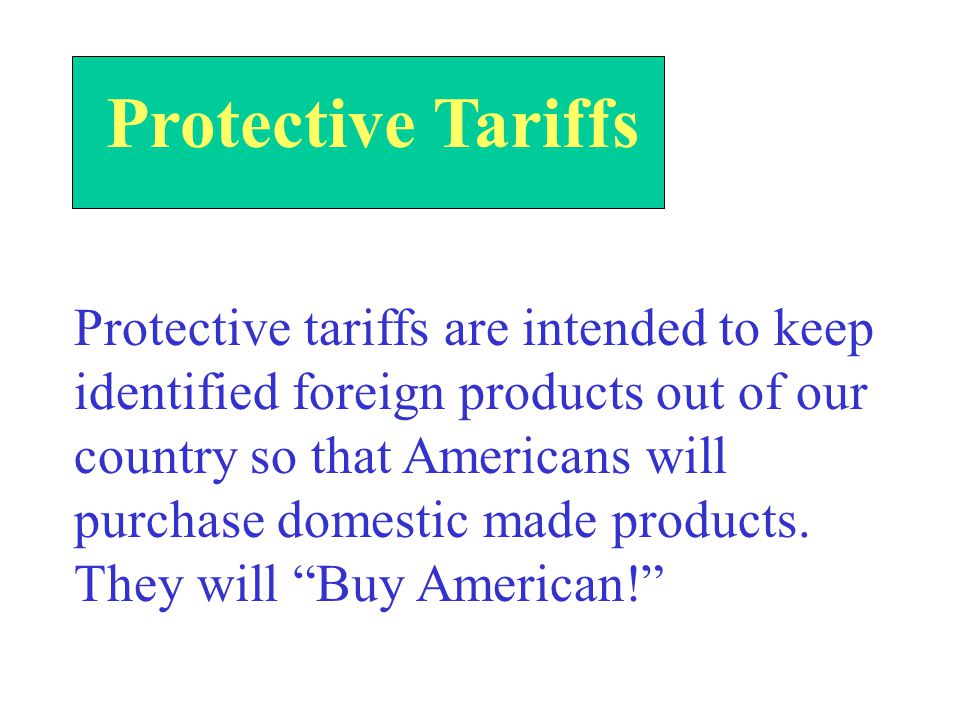 Protective Tariffs

Protective tariffs are intended to keep identified foreign products out of our country so that Americans will purchase domestic made products. They will “Buy American!”